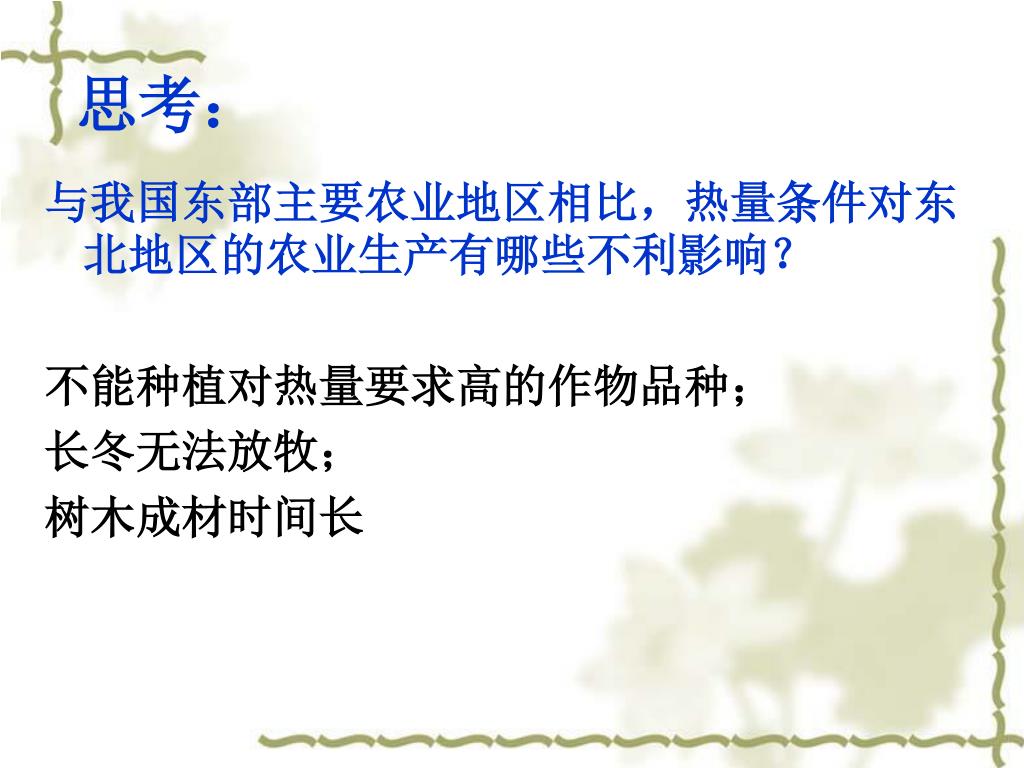 思考：

与我国东部主要农业地区相比，热量条件对东北地区的农业生产有哪些不利影响？

不能种植对热量要求高的作物品种；
长冬无法放牧；
树木成材时间长